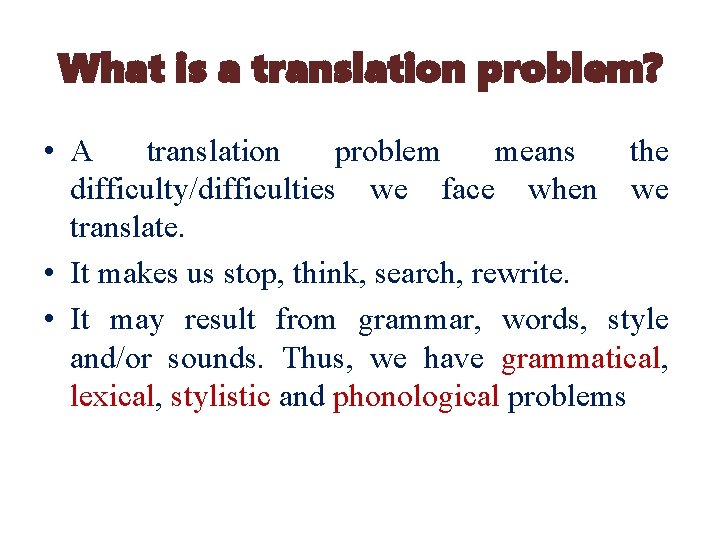 What is a translation problem?

• A translation problem means the difficulty/difficulties we face when we translate.

• It makes us stop, think, search, rewrite.

• It may result from grammar, words, style and/or sounds. Thus, we have grammatical, lexical, stylistic and phonological problems